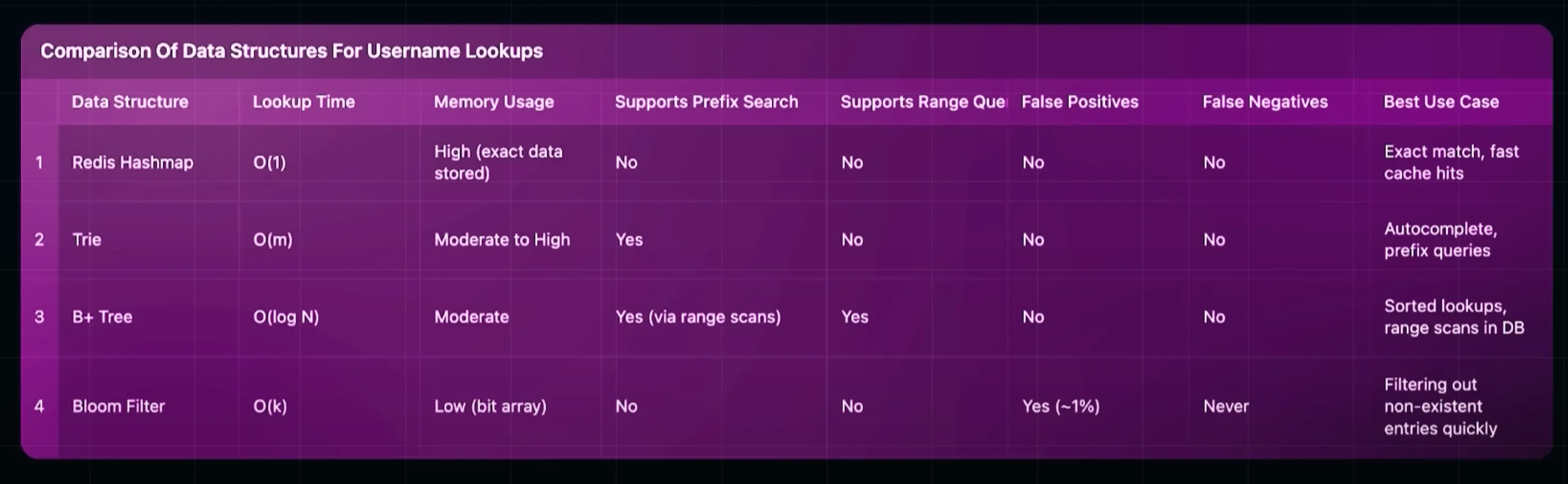 Comparison Of Data Structures For Username Lookups

| | Data Structure | Lookup Time | Memory Usage | Supports Prefix Search | Supports Range Que | False Positives | False Negatives | Best Use Case |
|---|---|---|---|---|---|---|---|---|
| 1 | Redis Hashmap | O(1) | High (exact data stored) | No | No | No | No | Exact match, fast cache hits |
| 2 | Trie | O(m) | Moderate to High | Yes | No | No | No | Autocomplete, prefix queries |
| 3 | B+ Tree | O(log N) | Moderate | Yes (via range scans) | Yes | No | No | Sorted lookups, range scans in DB |
| 4 | Bloom Filter | O(k) | Low (bit array) | No | No | Yes (~1%) | Never | Filtering out non-existent entries quickly |